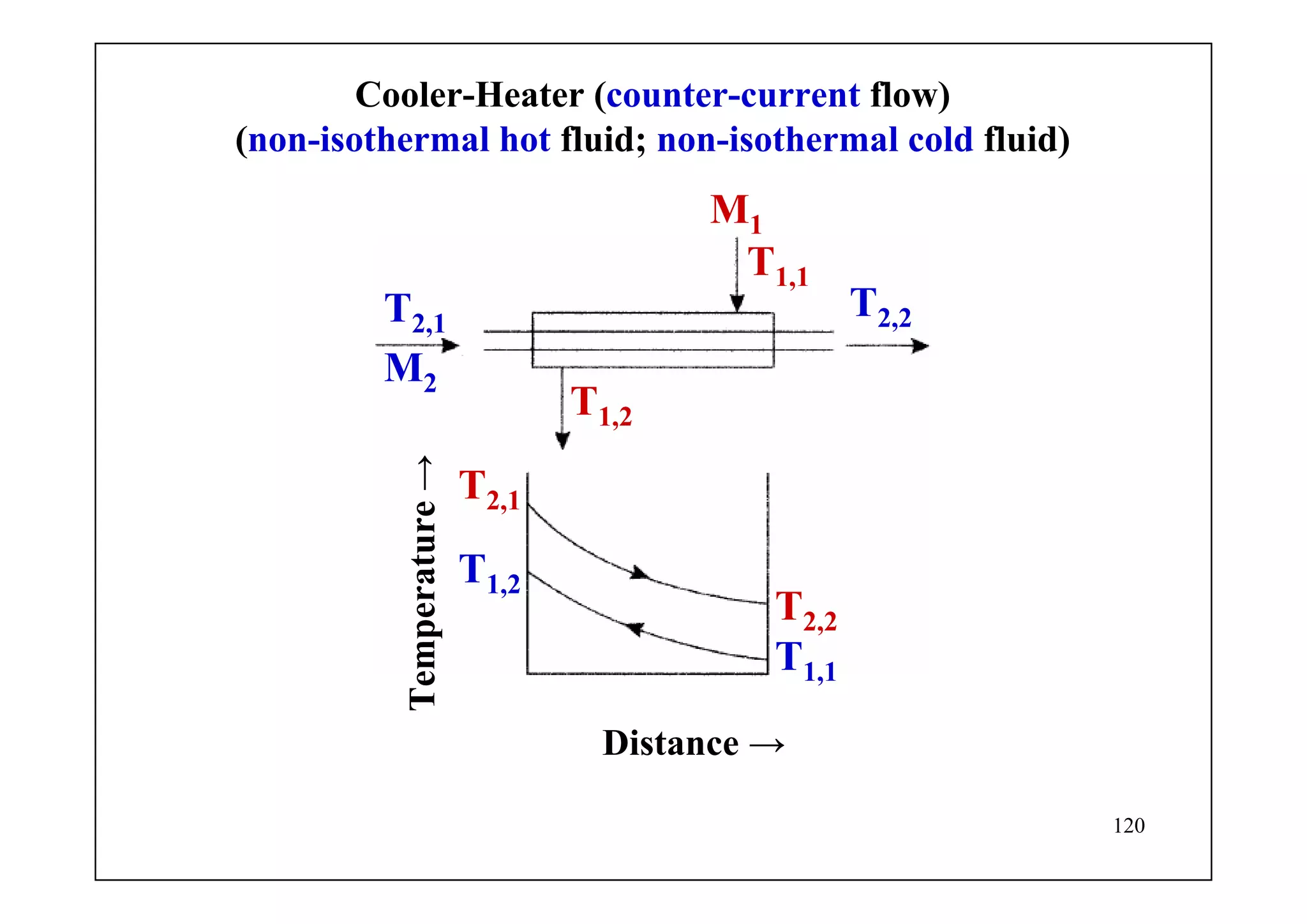 Cooler-Heater (counter-current flow)
(non-isothermal hot fluid; non-isothermal cold fluid)

$M_1$

$T_{1,1}$

$T_{2,1}$

$M_2$

$T_{2,2}$

$T_{1,2}$

Temperature →

$T_{2,1}$

$T_{1,2}$

$T_{2,2}$

$T_{1,1}$

Distance →

120